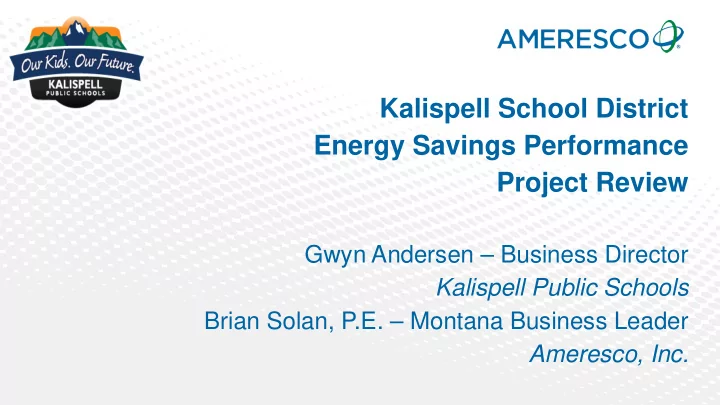 Our Kids. Our Future.
KALISPELL
PUBLIC SCHOOLS

AMERESCO

Kalispell School District
Energy Savings Performance
Project Review

Gwyn Andersen – Business Director
Kalispell Public Schools
Brian Solan, P.E. – Montana Business Leader
Ameresco, Inc.